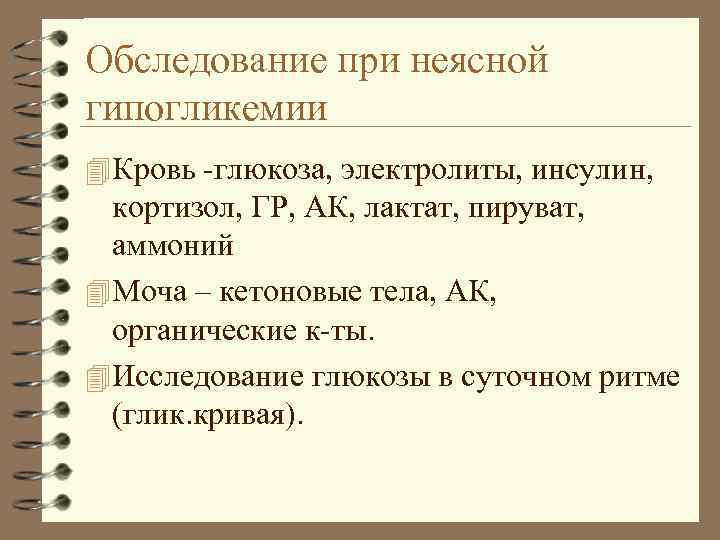 Обследование при неясной гипогликемии

Кровь -глюкоза, электролиты, инсулин, кортизол, ГР, АК, лактат, пируват, аммоний

Моча – кетоновые тела, АК, органические к-ты.

Исследование глюкозы в суточном ритме (глик.кривая).